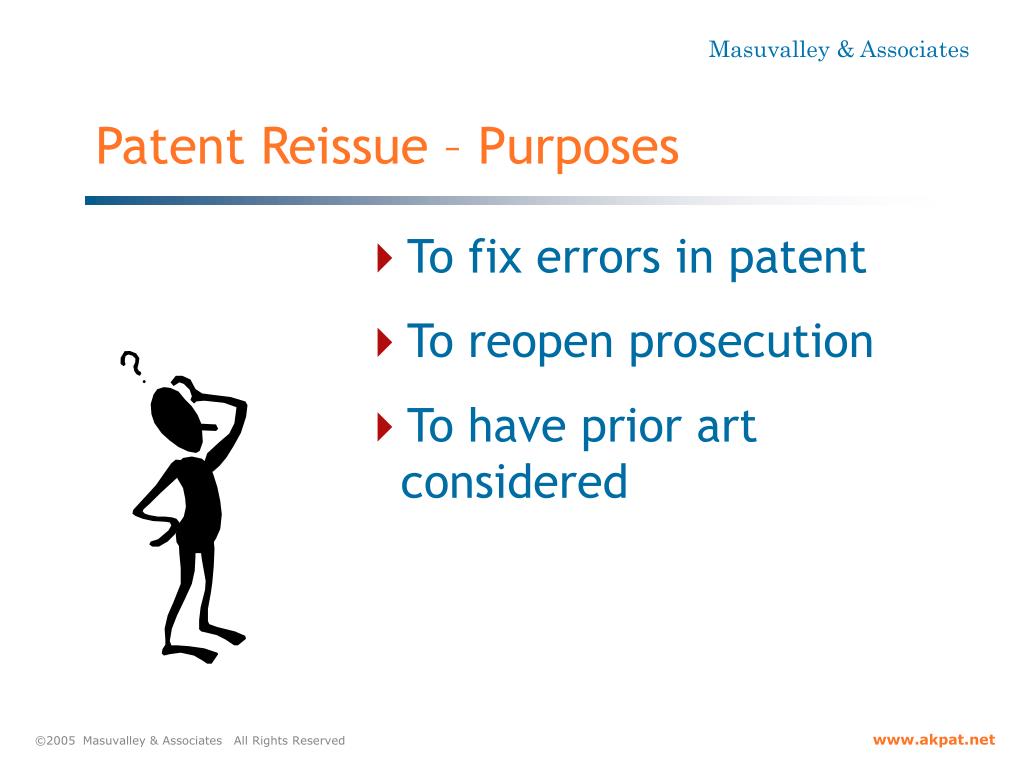 Masuvalley & Associates

Patent Reissue – Purposes

To fix errors in patent

To reopen prosecution

To have prior art considered

?

©2005 Masuvalley & Associates All Rights Reserved

www.akpat.net